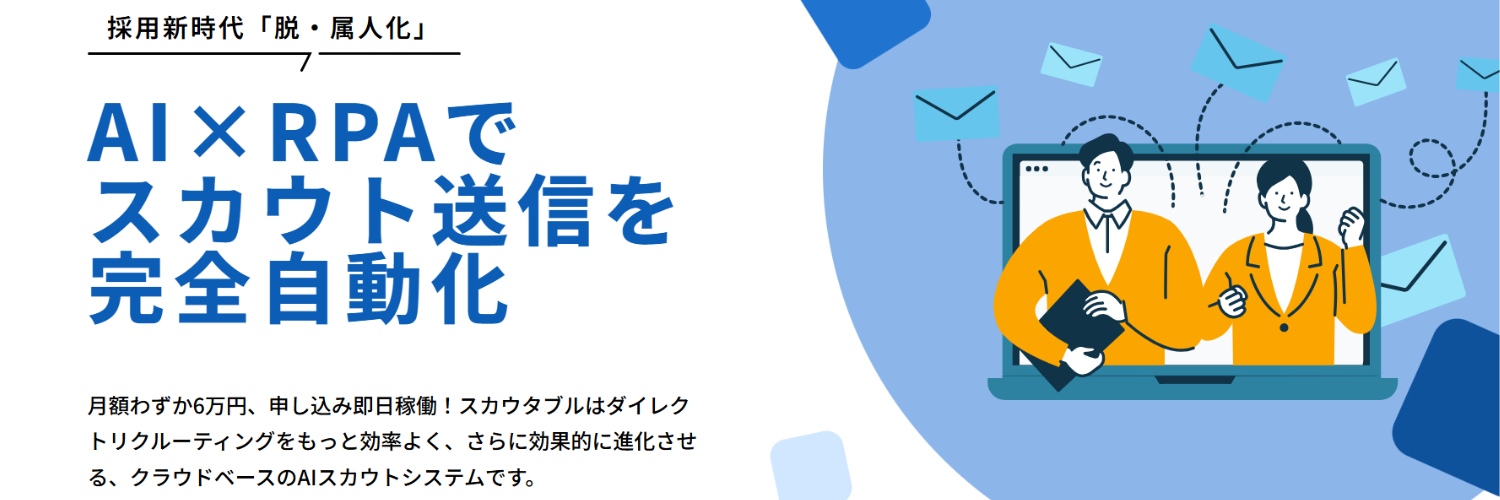 採用新時代「脱・属人化」

AI×RPAで
スカウト送信を
完全自動化

月額わずか6万円、申し込み即日稼働！スカウタブルはダイレクトリクルーティングをもっと効率よく、さらに効果的に進化させる、クラウドベースのAIスカウトシステムです。